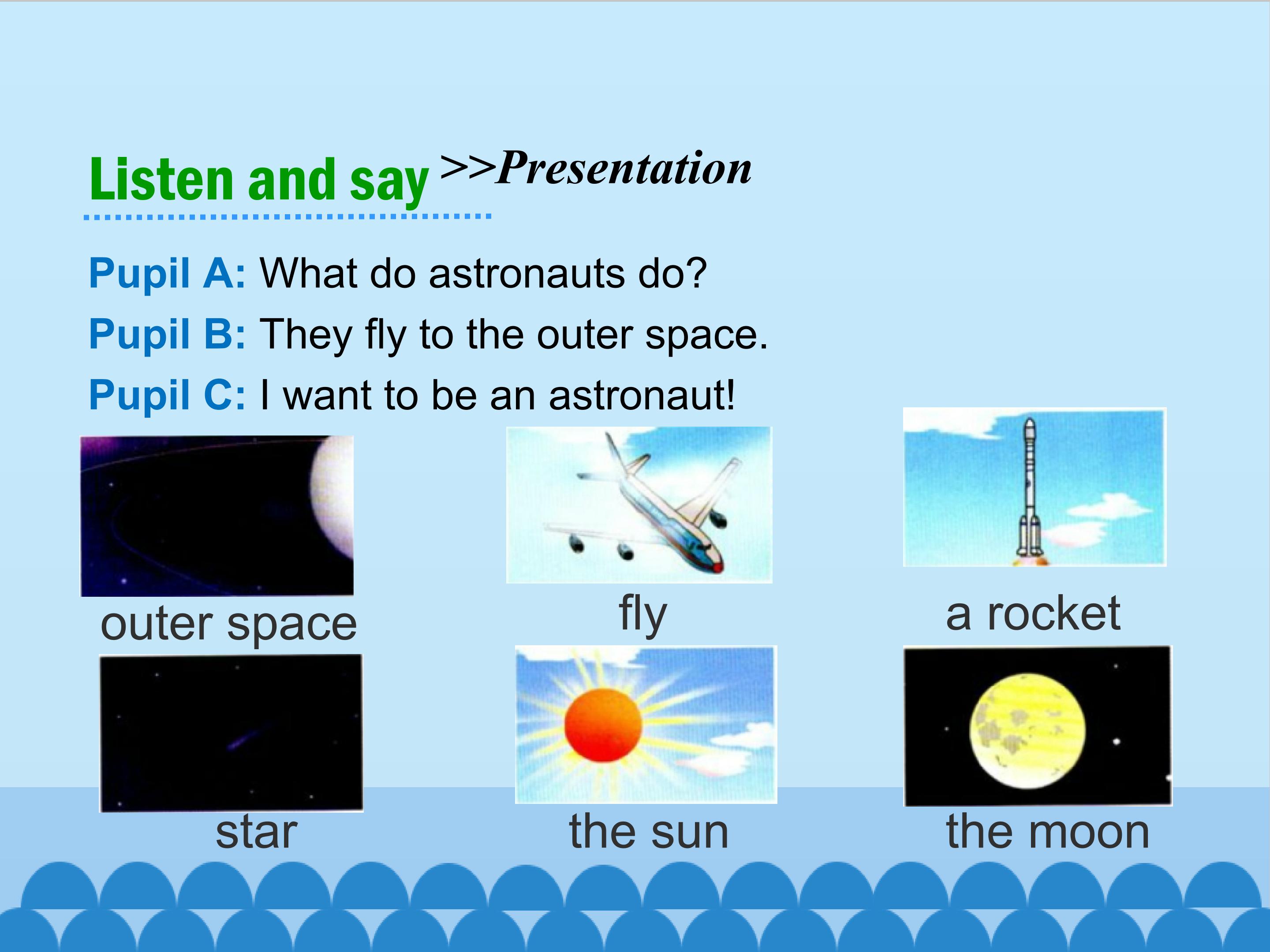 Listen and say >>Presentation

Pupil A: What do astronauts do?

Pupil B: They fly to the outer space.

Pupil C: I want to be an astronaut!

outer space

fly

a rocket

star

the sun

the moon